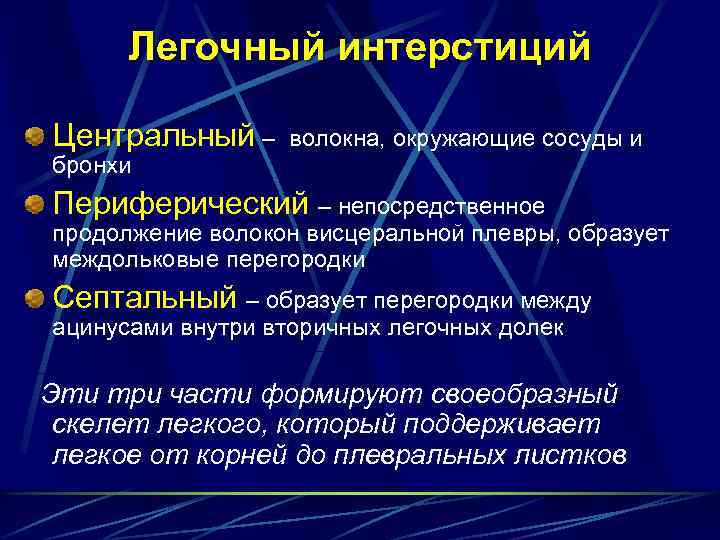 Легочный интерстиций

Центральный – волокна, окружающие сосуды и бронхи

Периферический – непосредственное продолжение волокон висцеральной плевры, образует междольковые перегородки

Септальный – образует перегородки между ацинусами внутри вторичных легочных долек

Эти три части формируют своеобразный скелет легкого, который поддерживает легкое от корней до плевральных листков